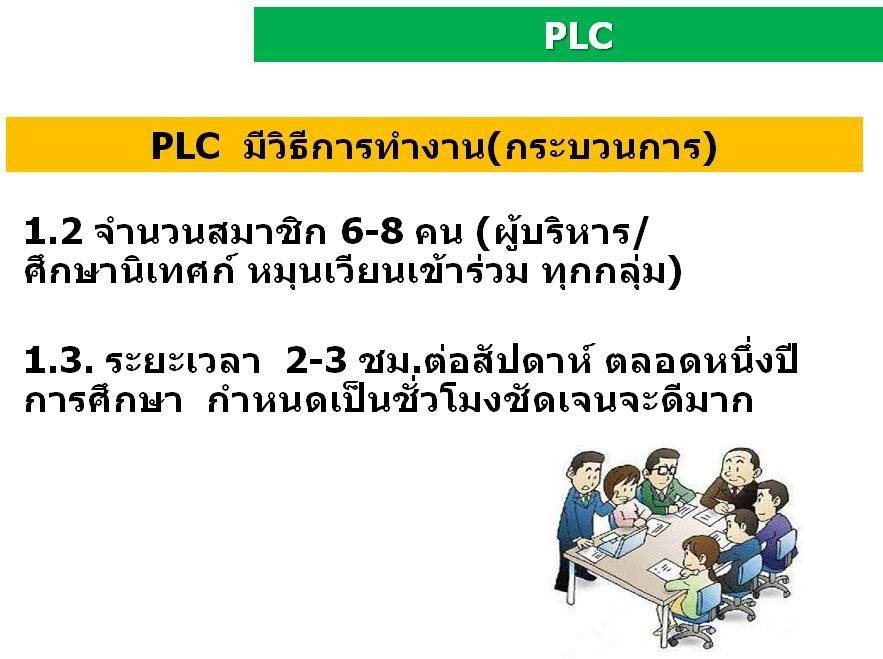 PLC

PLC มีวิธีการทำงาน(กระบวนการ)

1.2 จำนวนสมาชิก 6-8 คน (ผู้บริหาร/ศึกษานิเทศก์ หมุนเวียนเข้าร่วม ทุกกลุ่ม)

1.3. ระยะเวลา 2-3 ชม.ต่อสัปดาห์ ตลอดหนึ่งปีการศึกษา กำหนดเป็นชั่วโมงชัดเจนจะดีมาก